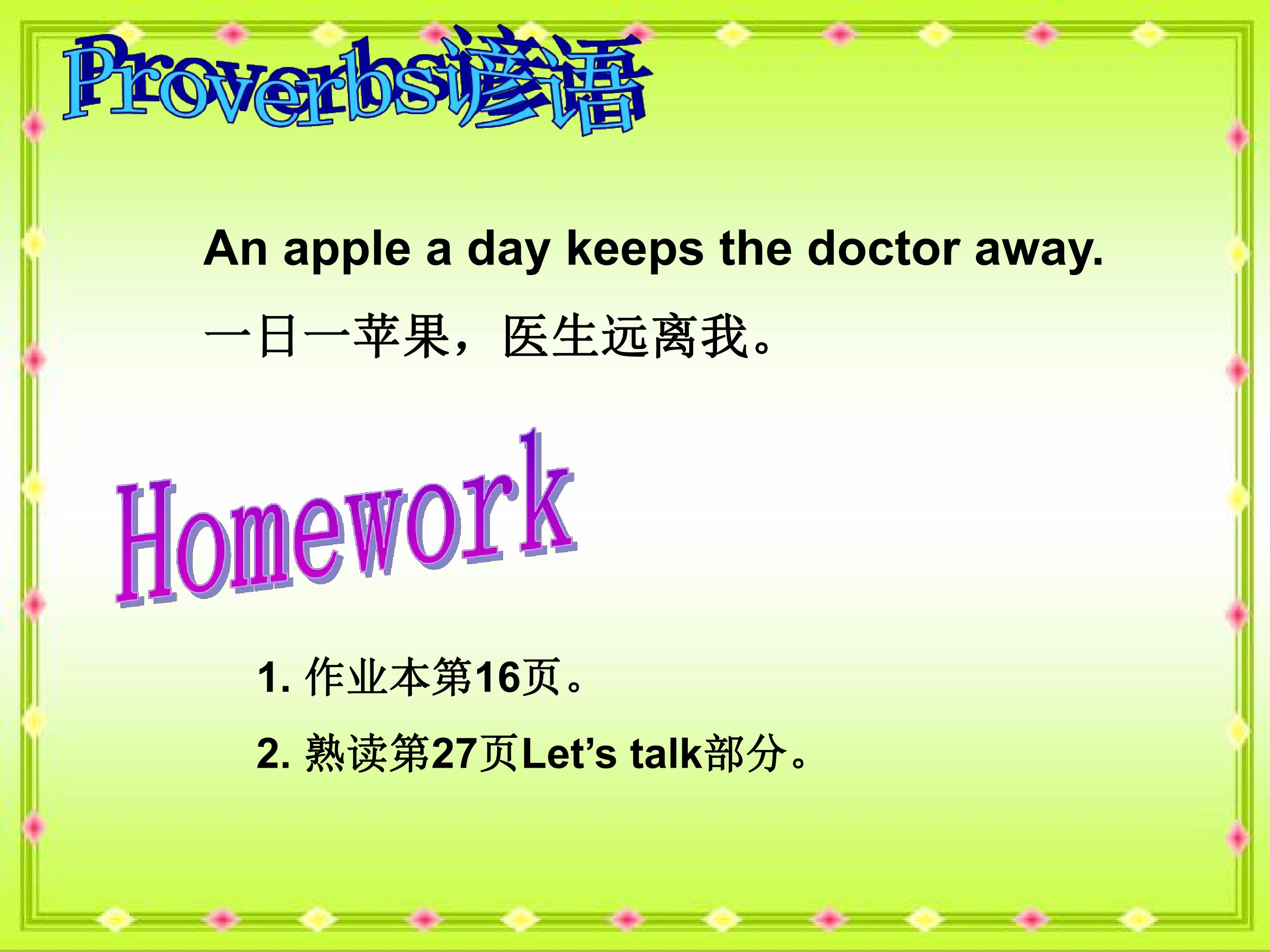 Proverbs谚语

An apple a day keeps the doctor away.

一日一苹果，医生远离我。

Homework

1.作业本第16页。

2.熟读第27页Let's talk部分。